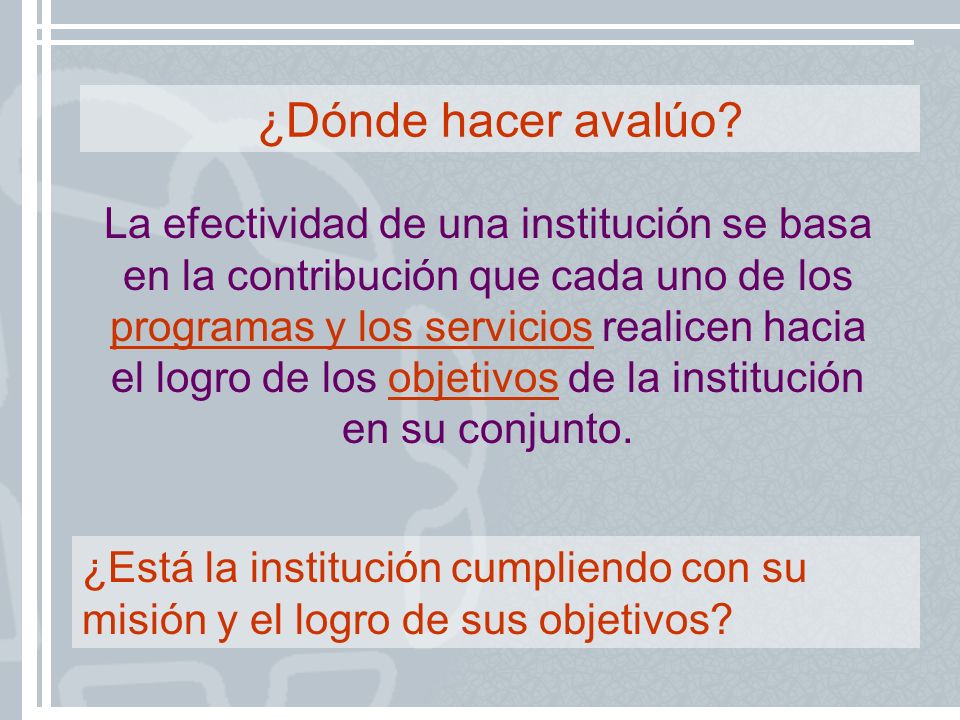 ¿Dónde hacer avalúo?

La efectividad de una institución se basa en la contribución que cada uno de los programas y los servicios realicen hacia el logro de los objetivos de la institución en su conjunto.

¿Está la institución cumpliendo con su misión y el logro de sus objetivos?